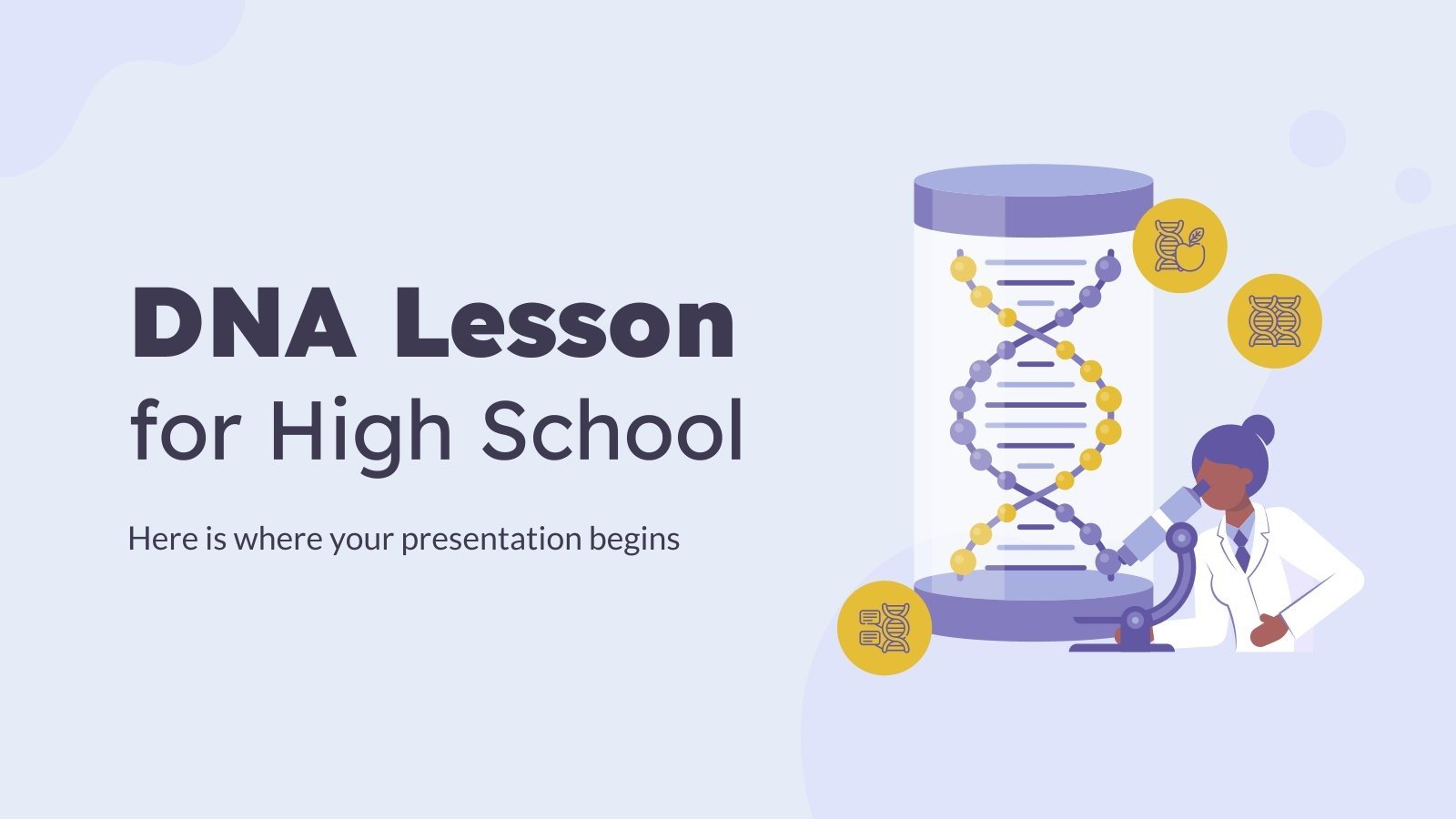 DNA Lesson for High School

Here is where your presentation begins